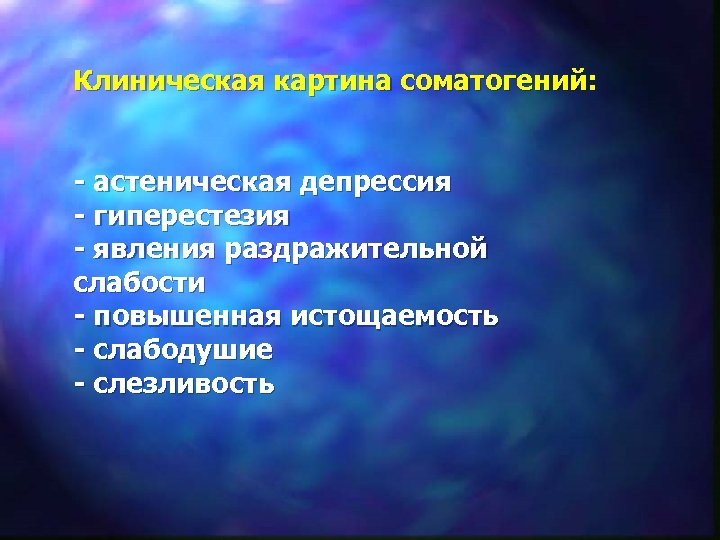 Клиническая картина соматогений:

- астеническая депрессия
- гиперестезия
- явления раздражительной слабости
- повышенная истощаемость
- слабодушие
- слезливость